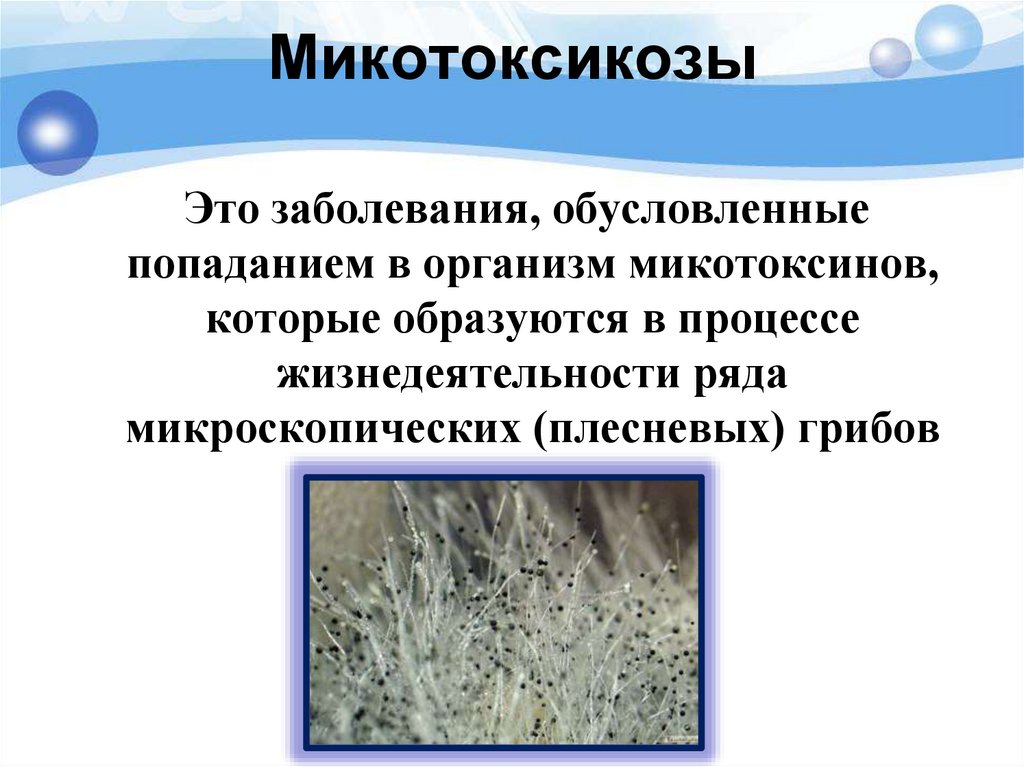 Микотоксикозы

Это заболевания, обусловленные попаданием в организм микотоксинов, которые образуются в процессе жизнедеятельности ряда микроскопических (плесневых) грибов